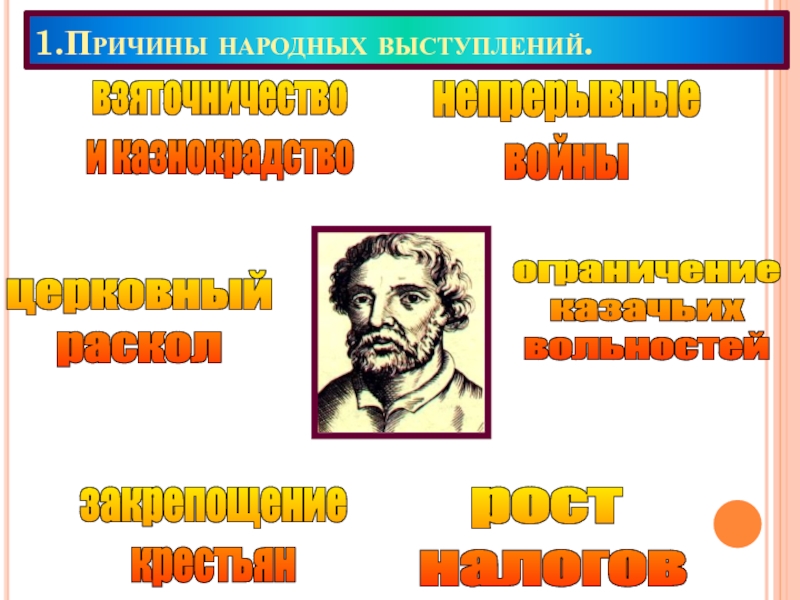 1.Причины народных выступлений.

взяточничество и казнокрадство

непрерывные войны

церковный раскол

ограничение казачьих вольностей

закрепощение крестьян

рост налогов